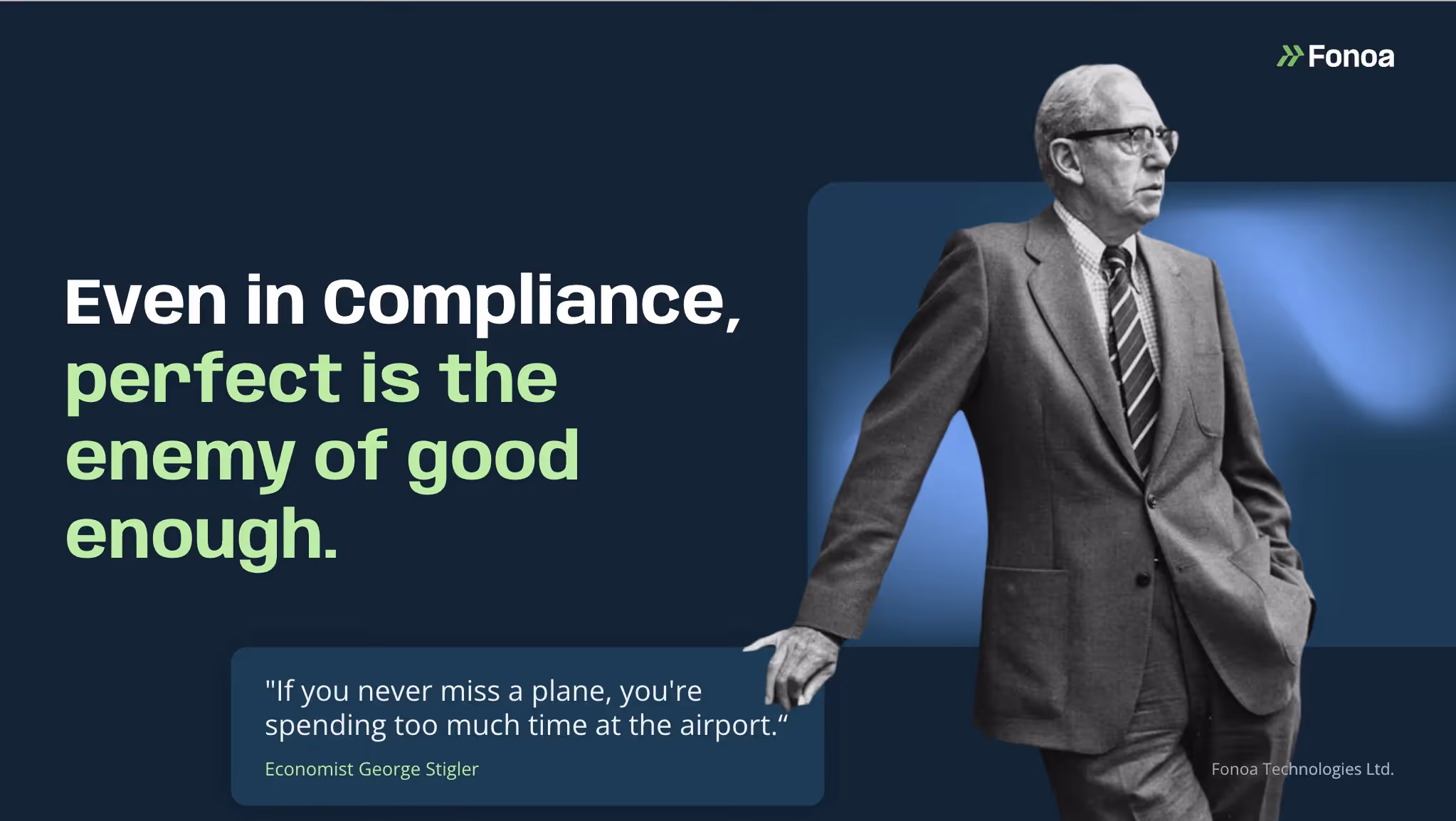 Fonoa

Even in Compliance, perfect is the enemy of good enough.

"If you never miss a plane, you're spending too much time at the airport.“

Economist George Stigler

Fonoa Technologies Ltd.